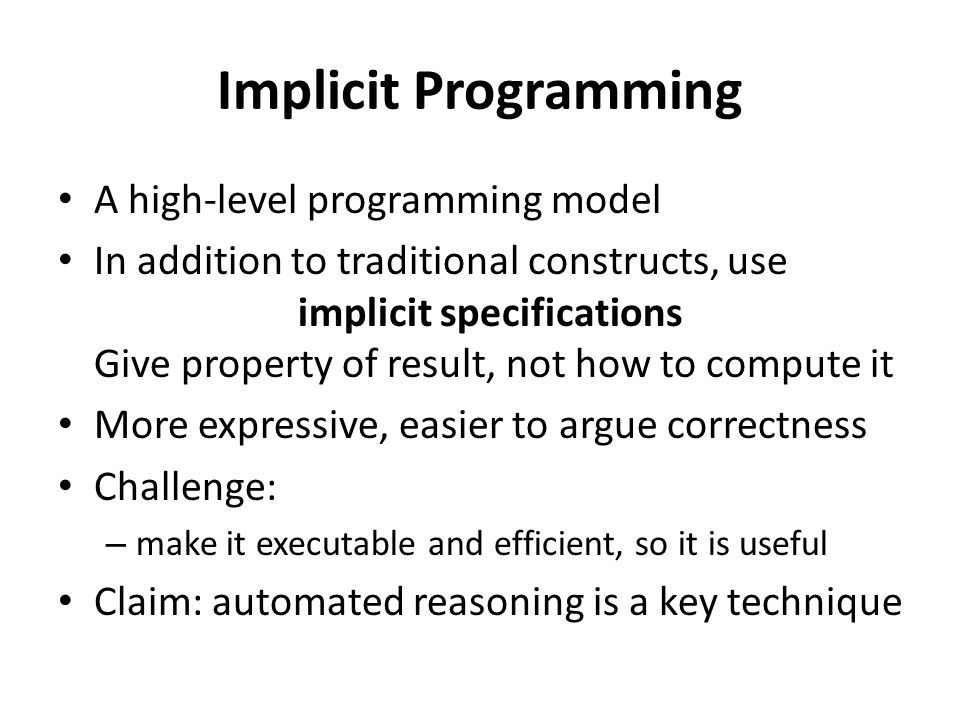 Implicit Programming

• A high-level programming model
• In addition to traditional constructs, use
implicit specifications
Give property of result, not how to compute it
• More expressive, easier to argue correctness
• Challenge:
– make it executable and efficient, so it is useful
• Claim: automated reasoning is a key technique